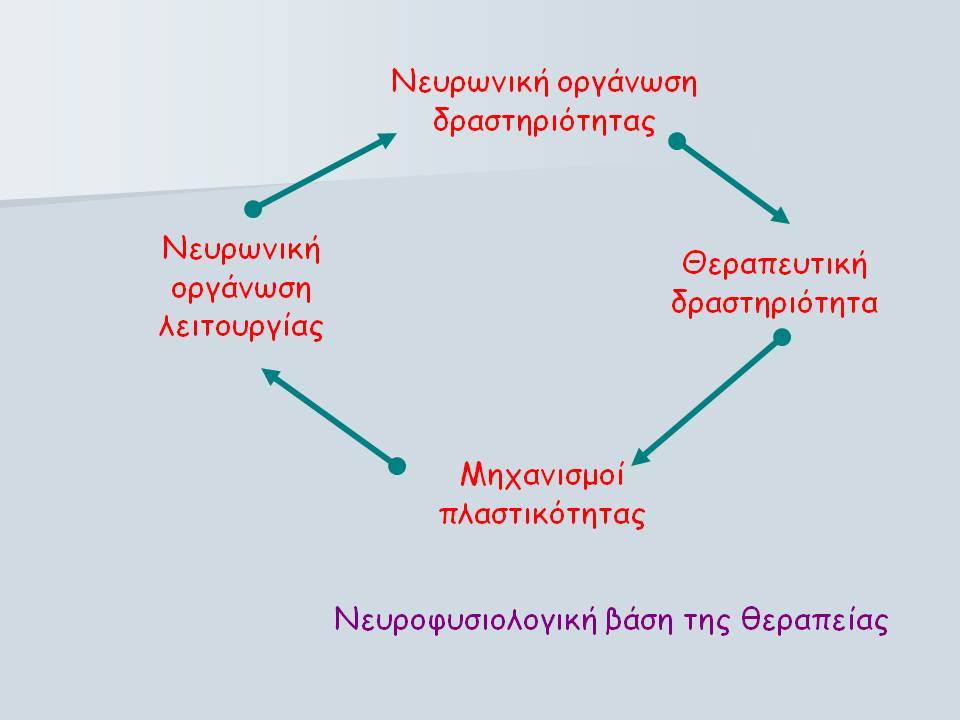 Νευρωνική οργάνωση δραστηριότητας

Θεραπευτική δραστηριότητα

Μηχανισμοί πλαστικότητας

Νευρωνική οργάνωση λειτουργίας

Νευροφυσιολογική βάση της θεραπείας